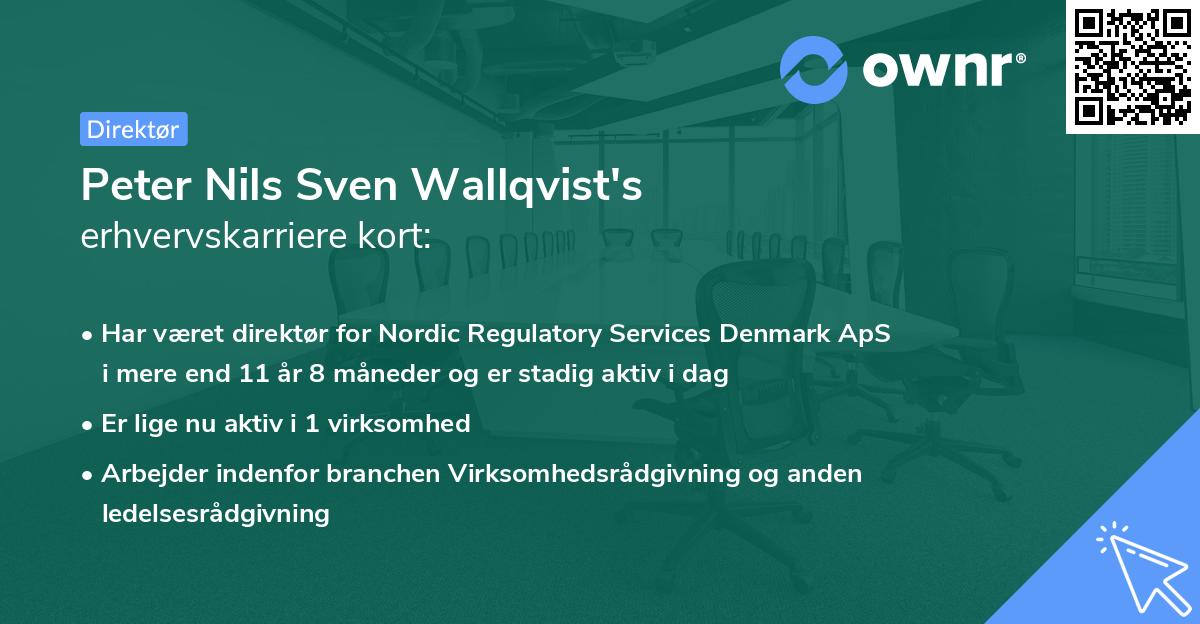 ownr®

Direktør

Peter Nils Sven Wallqvist's erhvervskarriere kort:

• Har været direktør for Nordic Regulatory Services Denmark ApS i mere end 11 år 8 måneder og er stadig aktiv i dag

• Er lige nu aktiv i 1 virksomhed

• Arbejder indenfor branchen Virksomhedsrådgivning og anden ledelsesrådgivning